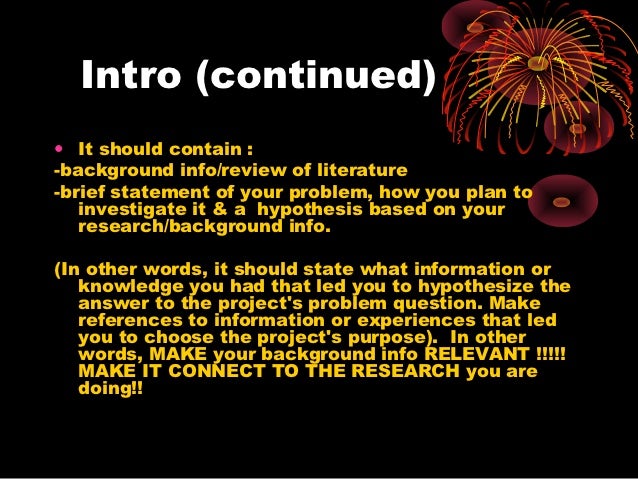 Intro (continued)

• It should contain :
-background info/review of literature
-brief statement of your problem, how you plan to investigate it & a hypothesis based on your research/background info.

(In other words, it should state what information or knowledge you had that led you to hypothesize the answer to the project's problem question. Make references to information or experiences that led you to choose the project's purpose). In other words, MAKE your background info RELEVANT !!!!! MAKE IT CONNECT TO THE RESEARCH you are doing!!